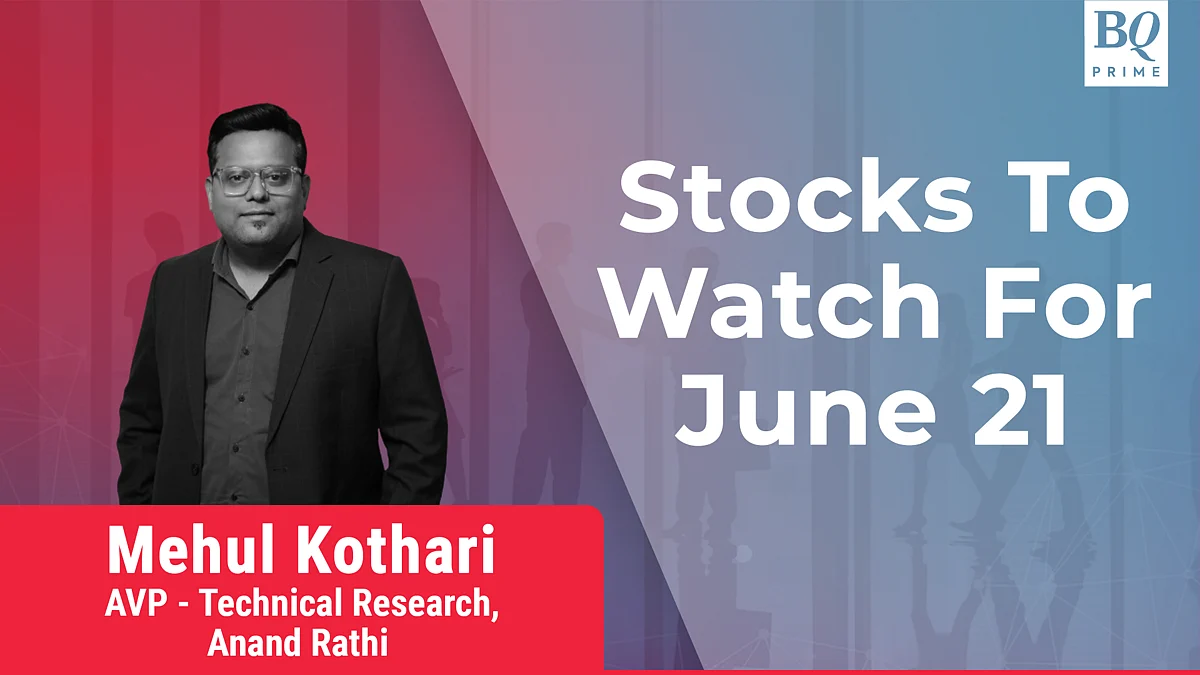 BQ PRIME

Stocks To Watch For June 21

Mehul Kothari
AVP - Technical Research, Anand Rathi